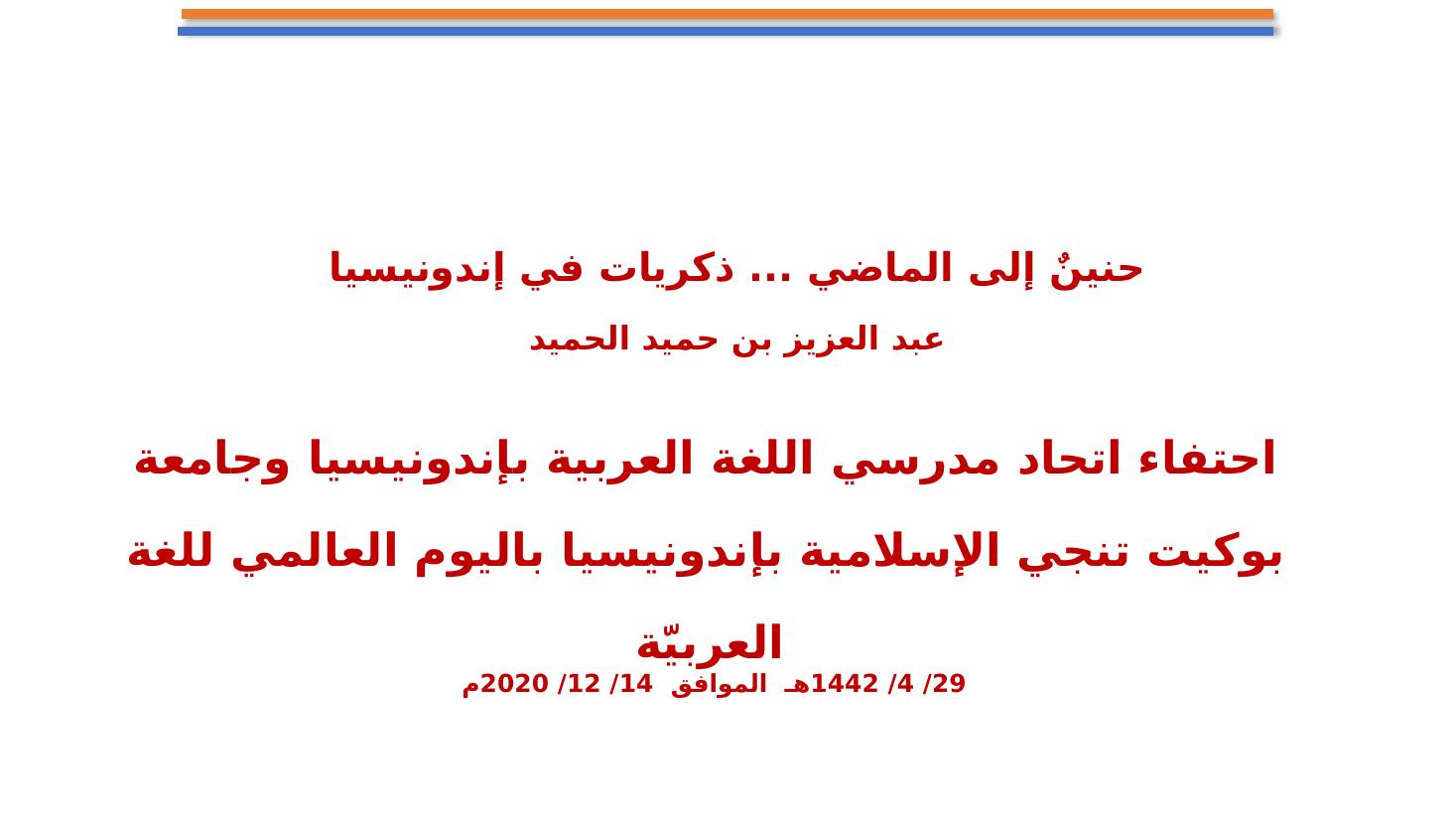 حنينٌ إلى الماضي ... ذكريات في إندونيسيا

عبد العزيز بن حميد الحميد

احتفاء اتحاد مدرسي اللغة العربية بإندونيسيا وجامعة بوكيت تنجي الإسلامية بإندونيسيا باليوم العالمي للغة العربيّة

29/ 4/ 1442هـ الموافق 14/ 12/ 2020م